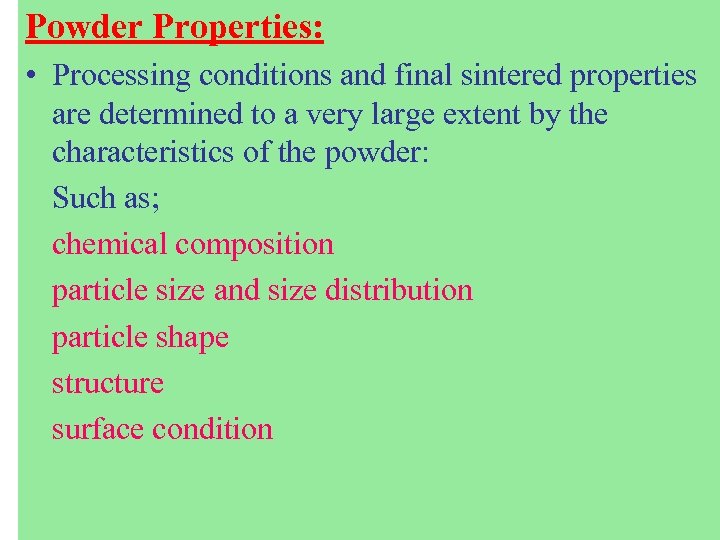 Powder Properties:

• Processing conditions and final sintered properties are determined to a very large extent by the characteristics of the powder:

Such as;

chemical composition

particle size and size distribution

particle shape

structure

surface condition